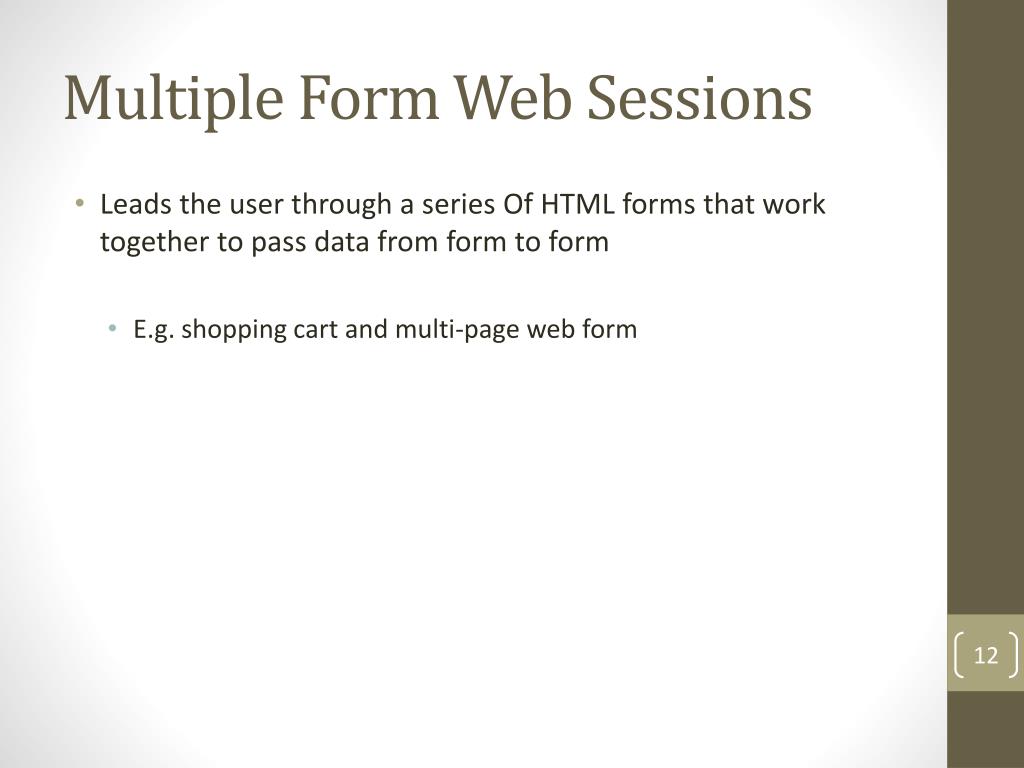 Multiple Form Web Sessions

• Leads the user through a series Of HTML forms that work together to pass data from form to form

• E.g. shopping cart and multi-page web form

12